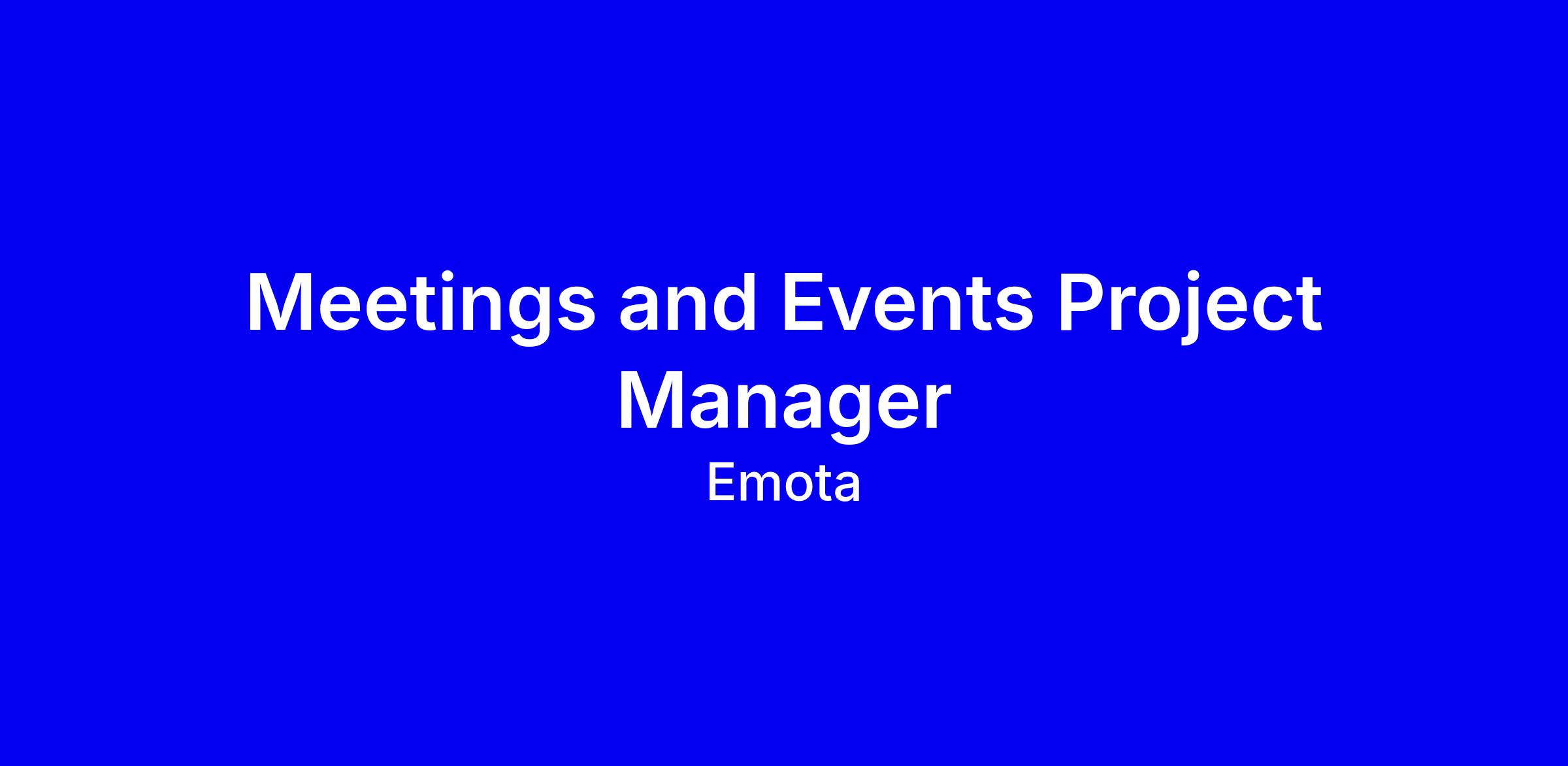 Meetings and Events Project Manager

Emota